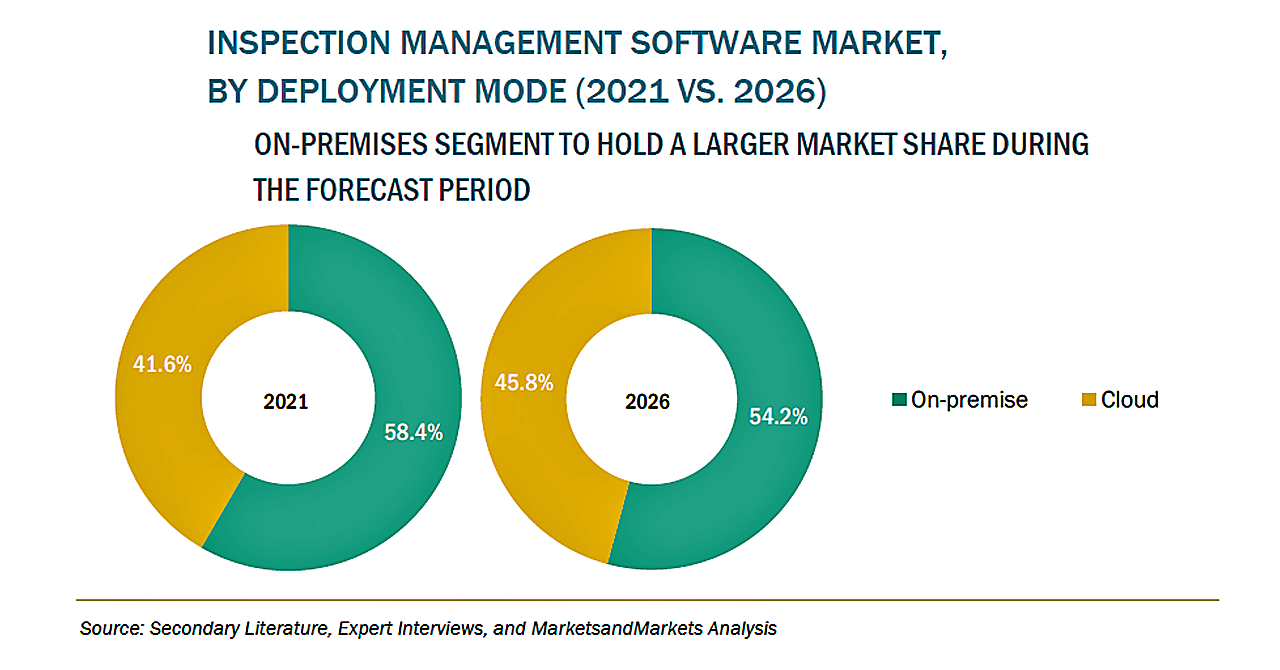 INSPECTION MANAGEMENT SOFTWARE MARKET, BY DEPLOYMENT MODE (2021 VS. 2026)

ON-PREMISES SEGMENT TO HOLD A LARGER MARKET SHARE DURING THE FORECAST PERIOD

41.6%

2021

58.4%

45.8%

2026

54.2%

On-premise

Cloud

Source: Secondary Literature, Expert Interviews, and MarketsandMarkets Analysis